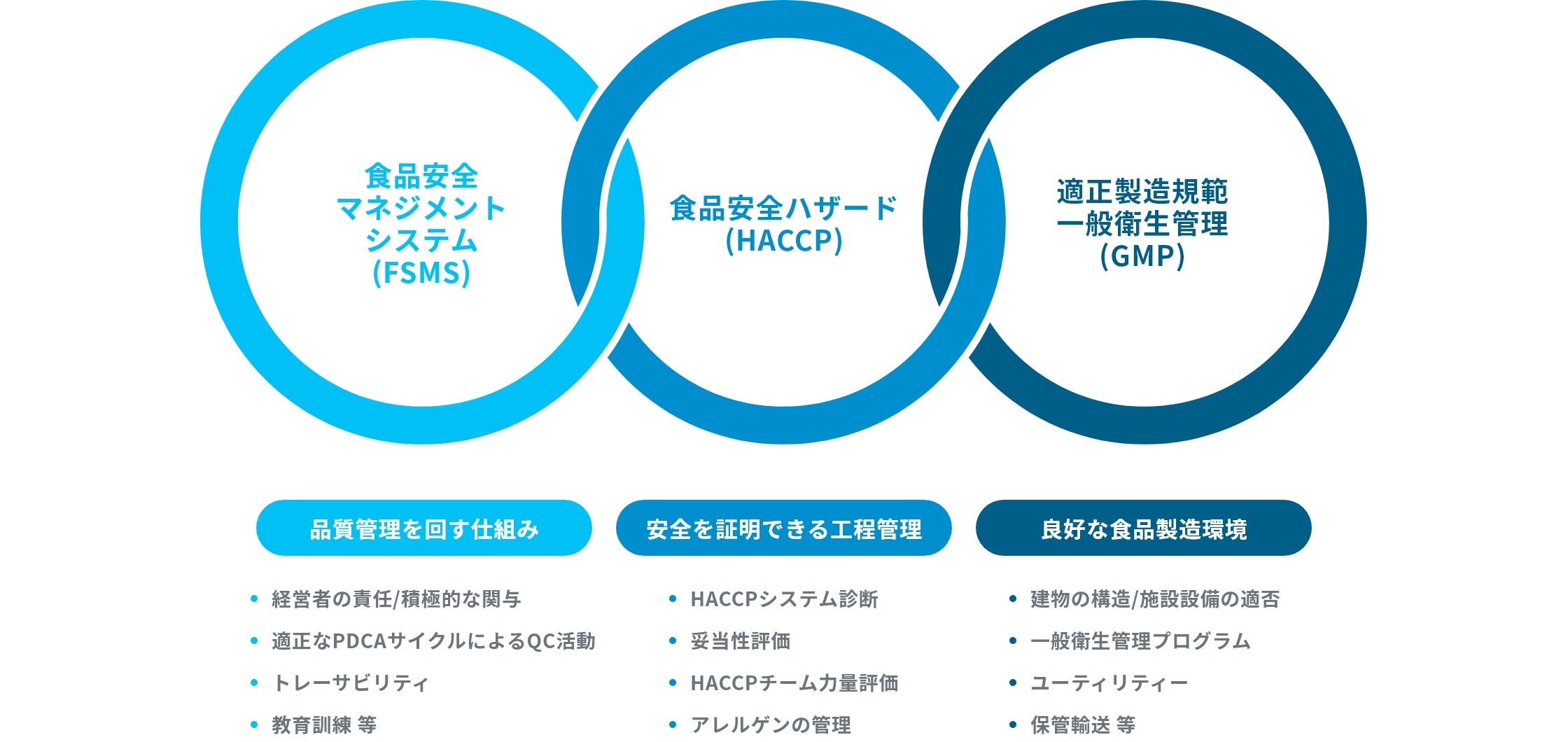 食品安全
マネジメント
システム
(FSMS)

食品安全ハザード
(HACCP)

適正製造規範
一般衛生管理
(GMP)

品質管理を回す仕組み

- 経営者の責任/積極的な関与
- 適正なPDCAサイクルによるQC活動
- トレーサビリティ
- 教育訓練 等

安全を証明できる工程管理

- HACCPシステム診断
- 妥当性評価
- HACCPチーム力量評価
- アレルゲンの管理

良好な食品製造環境

- 建物の構造/施設設備の適否
- 一般衛生管理プログラム
- ユーティリティー
- 保管輸送 等